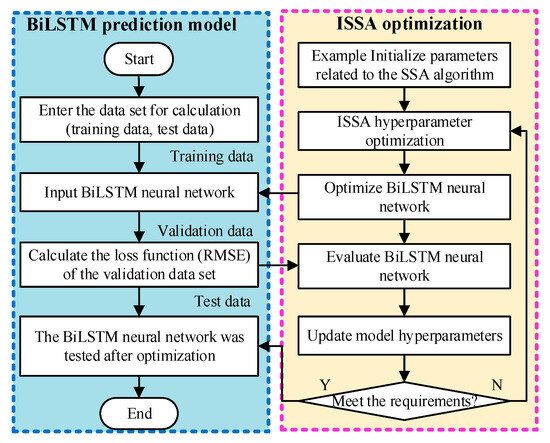 BiLSTM prediction model

Start

Enter the data set for calculation (training data, test data)

Training data

Input BiLSTM neural network

Validation data

Calculate the loss function (RMSE) of the validation data set

Test data

The BiLSTM neural network was tested after optimization

End

ISSA optimization

Example Initialize parameters related to the SSA algorithm

ISSA hyperparameter optimization

Optimize BiLSTM neural network

Evaluate BiLSTM neural network

Update model hyperparameters

Y

N

Meet the requirements?